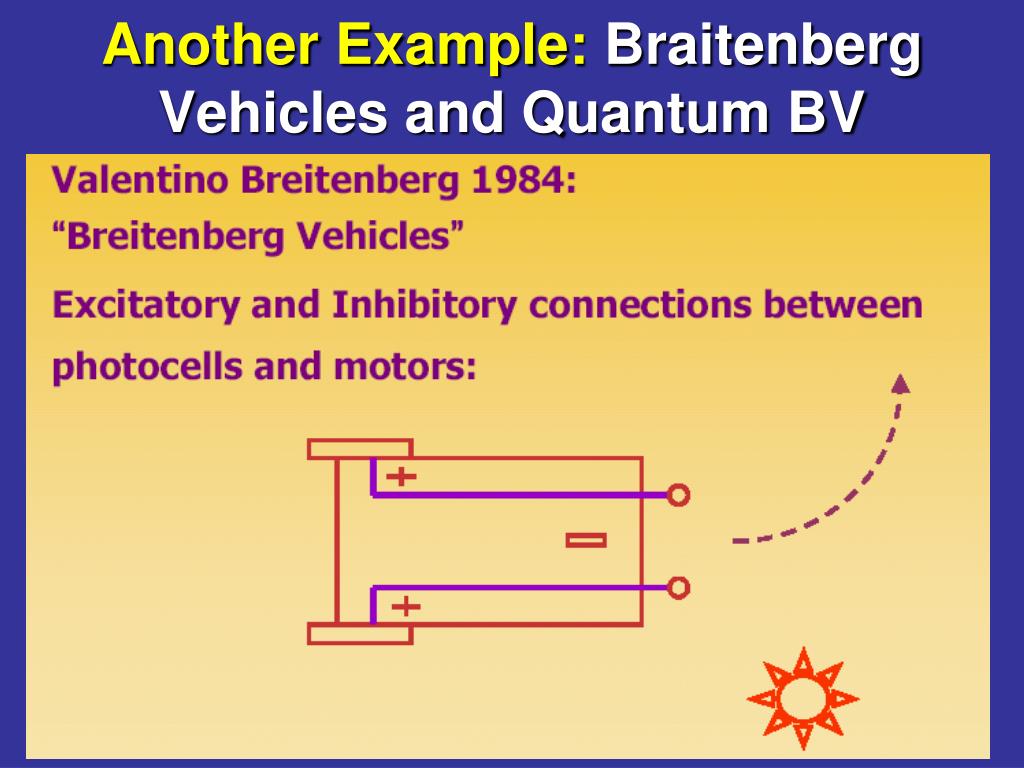 Another Example: Braitenberg Vehicles and Quantum BV

Valentino Breitenberg 1984:

“Breitenberg Vehicles”

Excitatory and Inhibitory connections between photocells and motors:

+

−

+